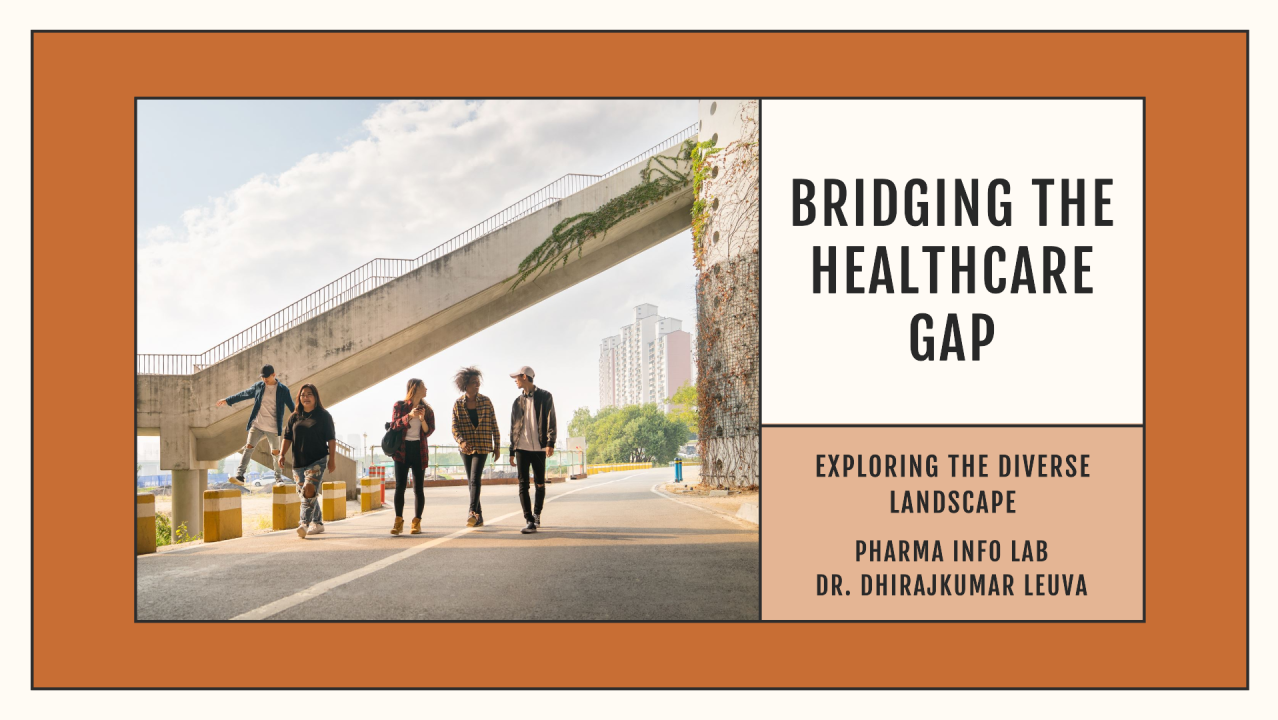 BRIDGING THE HEALTHCARE GAP

EXPLORING THE DIVERSE LANDSCAPE

PHARMA INFO LAB
DR. DHIRAJKUMAR LEUVA